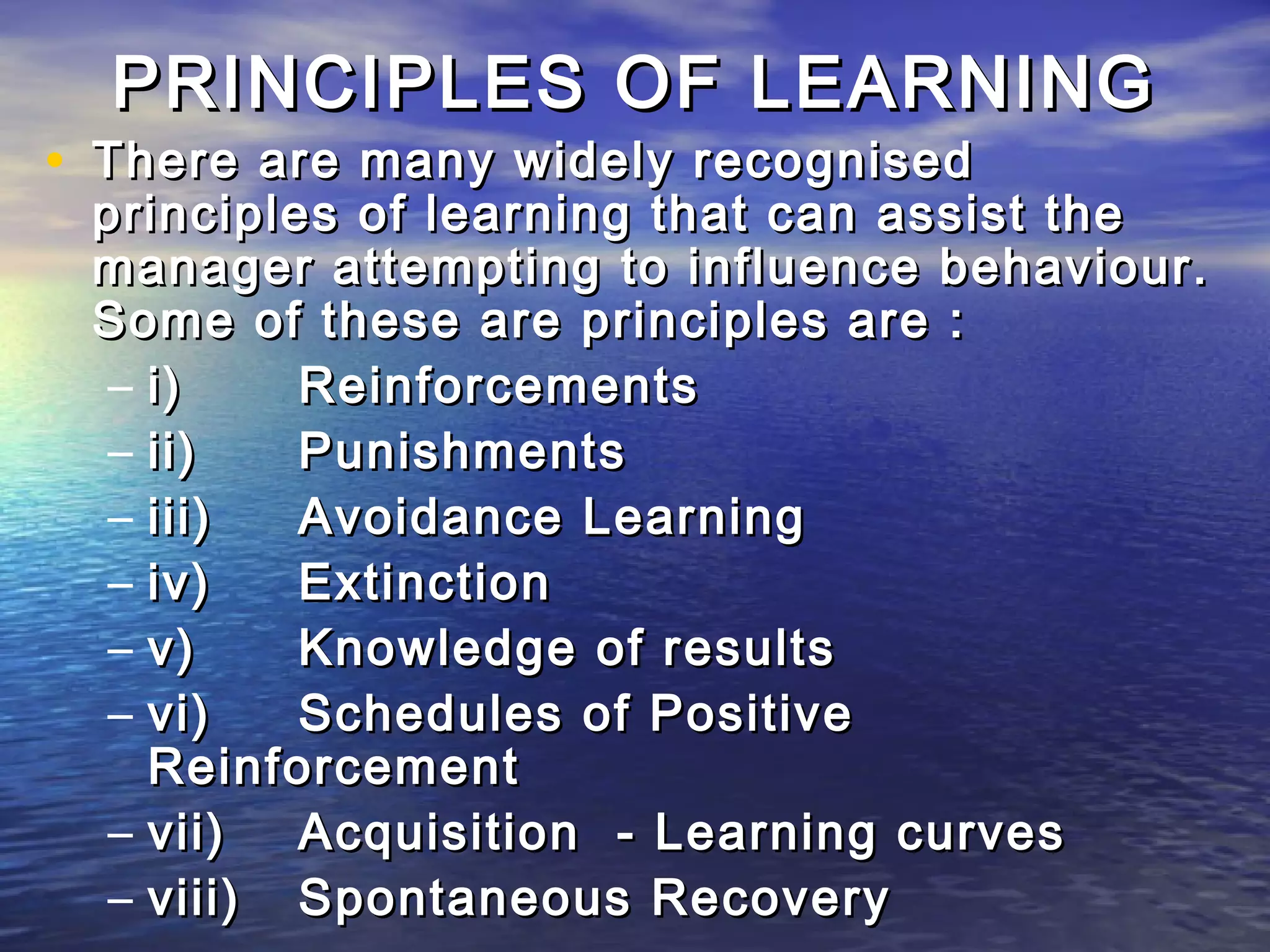 PRINCIPLES OF LEARNING

• There are many widely recognised principles of learning that can assist the manager attempting to influence behaviour. Some of these are principles are :

– i) Reinforcements
– ii) Punishments
– iii) Avoidance Learning
– iv) Extinction
– v) Knowledge of results
– vi) Schedules of Positive Reinforcement
– vii) Acquisition - Learning curves
– viii) Spontaneous Recovery